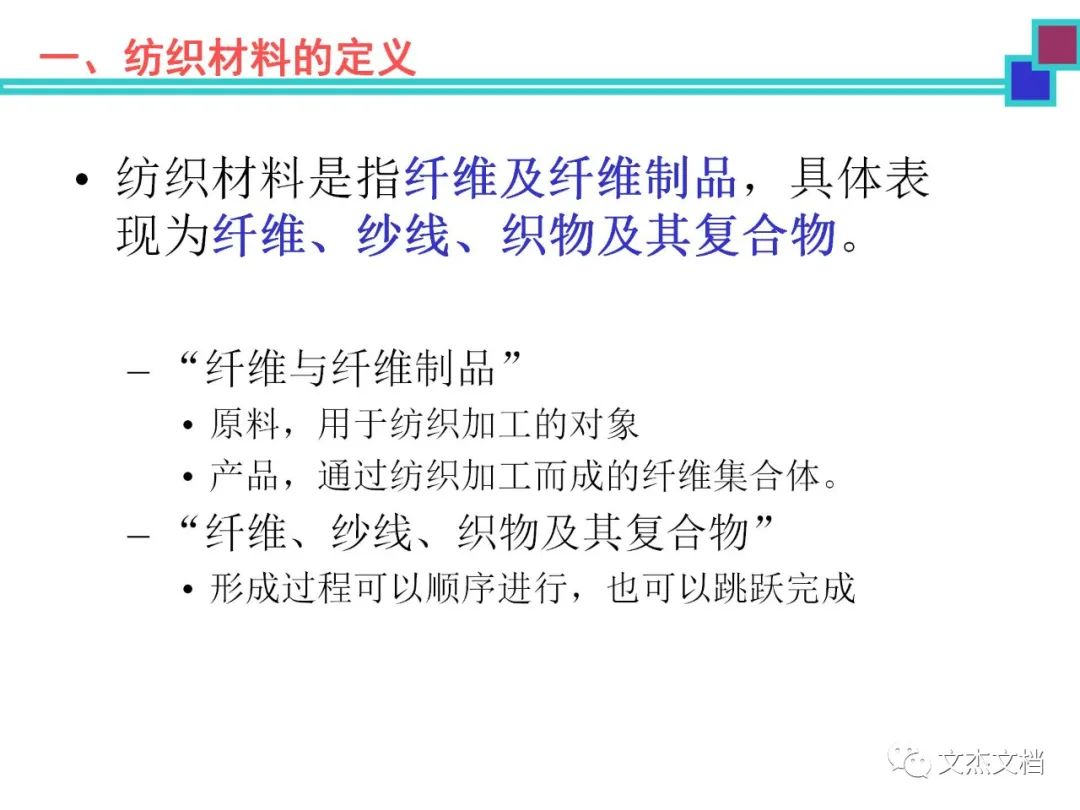 一、纺织材料的定义

• 纺织材料是指纤维及纤维制品，具体表现为纤维、纱线、织物及其复合物。

– “纤维与纤维制品”
  • 原料，用于纺织加工的对象
  • 产品，通过纺织加工而成的纤维集合体。
– “纤维、纱线、织物及其复合物”
  • 形成过程可以顺序进行，也可以跳跃完成

文杰文档